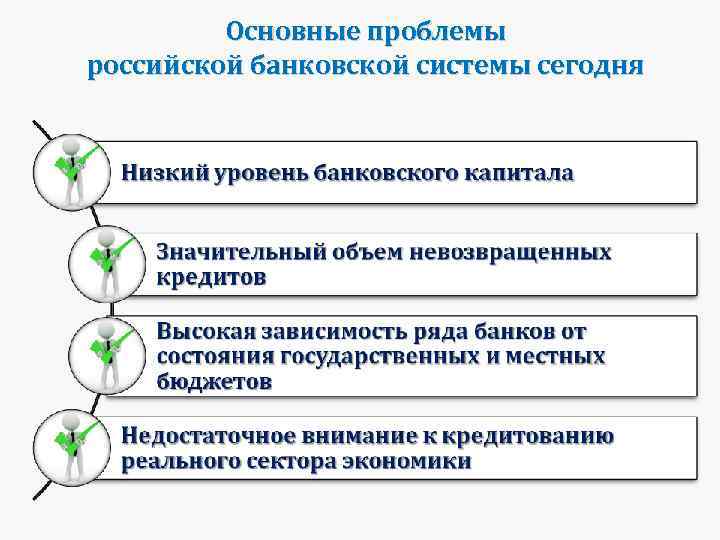 Основные проблемы российской банковской системы сегодня

Низкий уровень банковского капитала

Значительный объем невозвращенных кредитов

Высокая зависимость ряда банков от состояния государственных и местных бюджетов

Недостаточное внимание к кредитованию реального сектора экономики